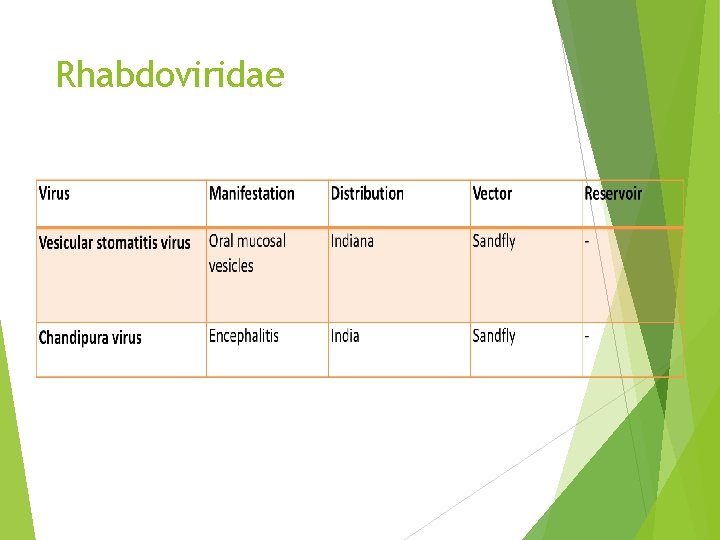 Rhabdoviridae

| Virus | Manifestation | Distribution | Vector | Reservoir |
|---|---|---|---|---|
| Vesicular stomatitis virus | Oral mucosal vesicles | Indiana | Sandfly | - |
| Chandipura virus | Encephalitis | India | Sandfly | - |